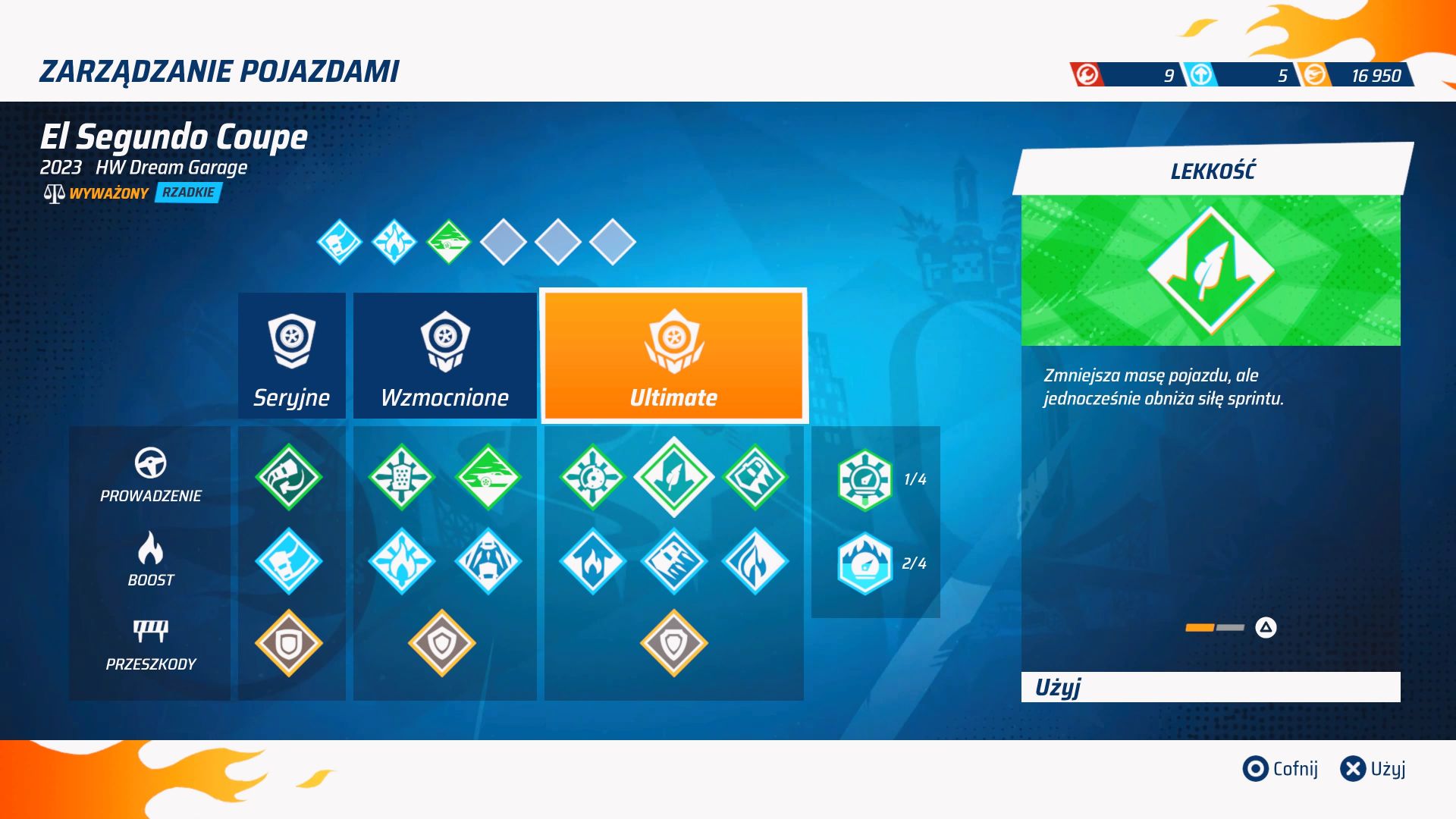 ZARZĄDZANIE POJAZDAMI

9 5 16 950

El Segundo Coupe
2023 HW Dream Garage
WYWAŻONY RZADKIE

Seryjne
Wzmocnione
Ultimate

PROWADZENIE
BOOST
PRZESZKODY

1/4
2/4

LEKKOŚĆ

Zmniejsza masę pojazdu, ale jednocześnie obniża siłę sprintu.

Użyj

Cofnij Użyj